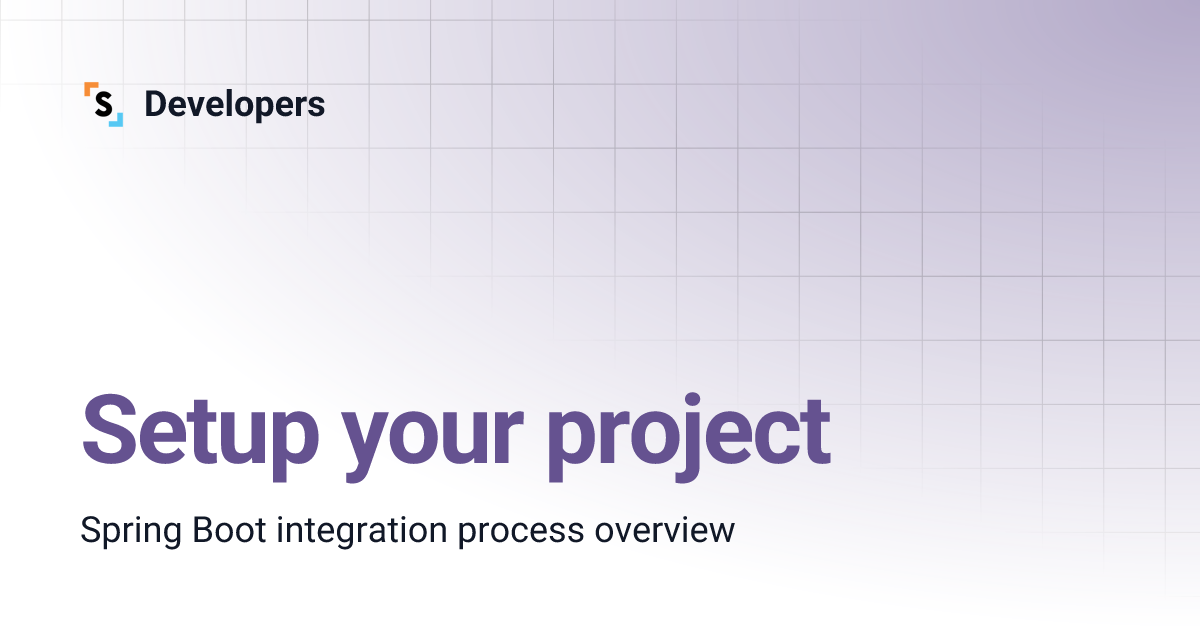 S Developers

Setup your project

Spring Boot integration process overview